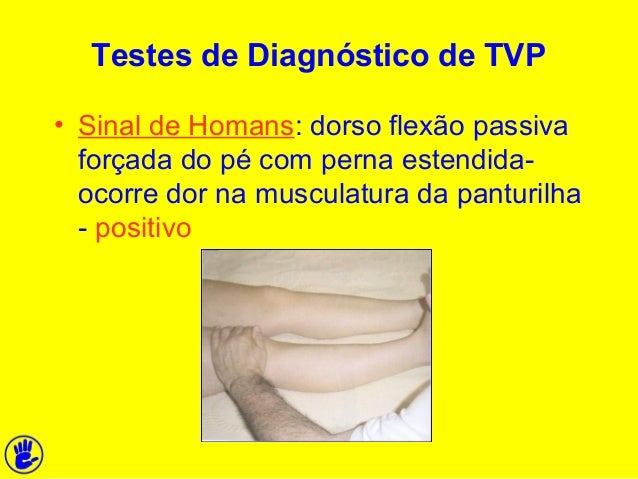 Testes de Diagnóstico de TVP

• Sinal de Homans: dorso flexão passiva forçada do pé com perna estendida- ocorre dor na musculatura da panturilha - positivo